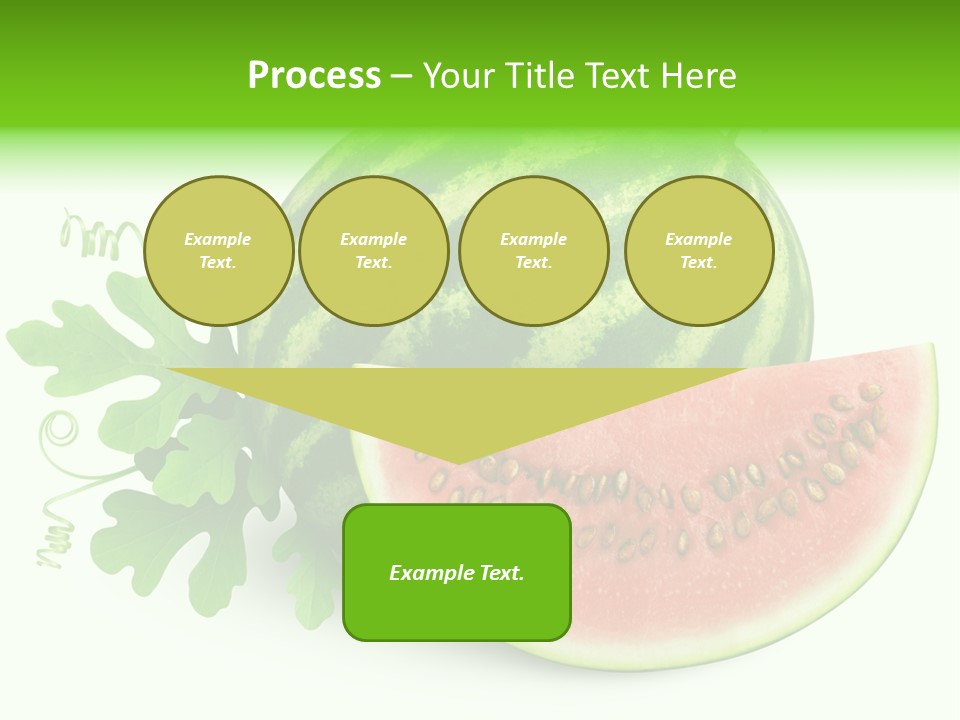 Process – Your Title Text Here

Example Text.

Example Text.

Example Text.

Example Text.

Example Text.